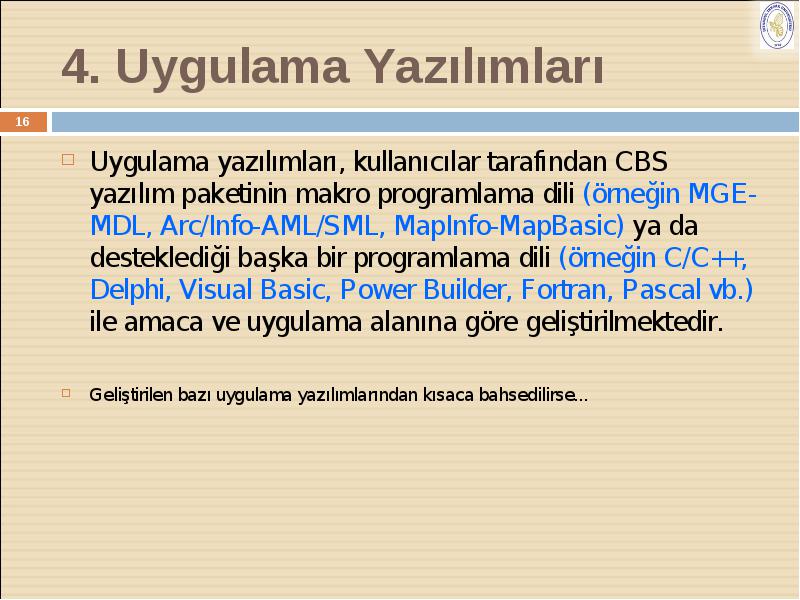 4. Uygulama Yazılımları

16

Uygulama yazılımları, kullanıcılar tarafından CBS yazılım paketinin makro programlama dili (örneğin MGE-MDL, Arc/Info-AML/SML, MapInfo-MapBasic) ya da desteklediği başka bir programlama dili (örneğin C/C++, Delphi, Visual Basic, Power Builder, Fortran, Pascal vb.) ile amaca ve uygulama alanına göre geliştirilmektedir.

Geliştirilen bazı uygulama yazılımlarından kısaca bahsedilirse...